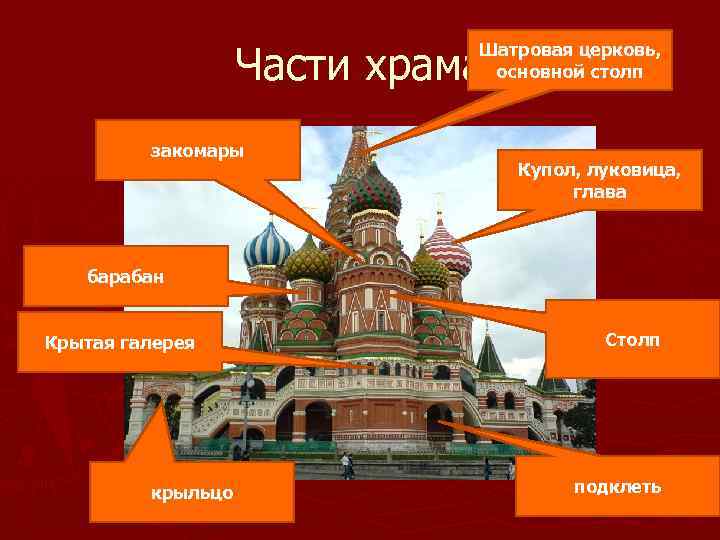 Части храма

Шатровая церковь, основной столп

закомары

Купол, луковица, глава

барабан

Крытая галерея

Столп

крыльцо

подклеть